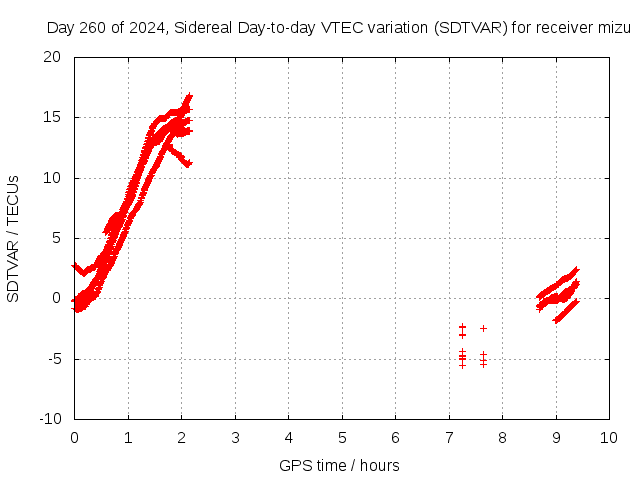 Day 260 of 2024, Sidereal Day-to-day VTEC variation (SDTVAR) for receiver mizu

SDTVAR / TECUs

20
15
10
5
0
-5
-10

0 1 2 3 4 5 6 7 8 9 10

GPS time / hours